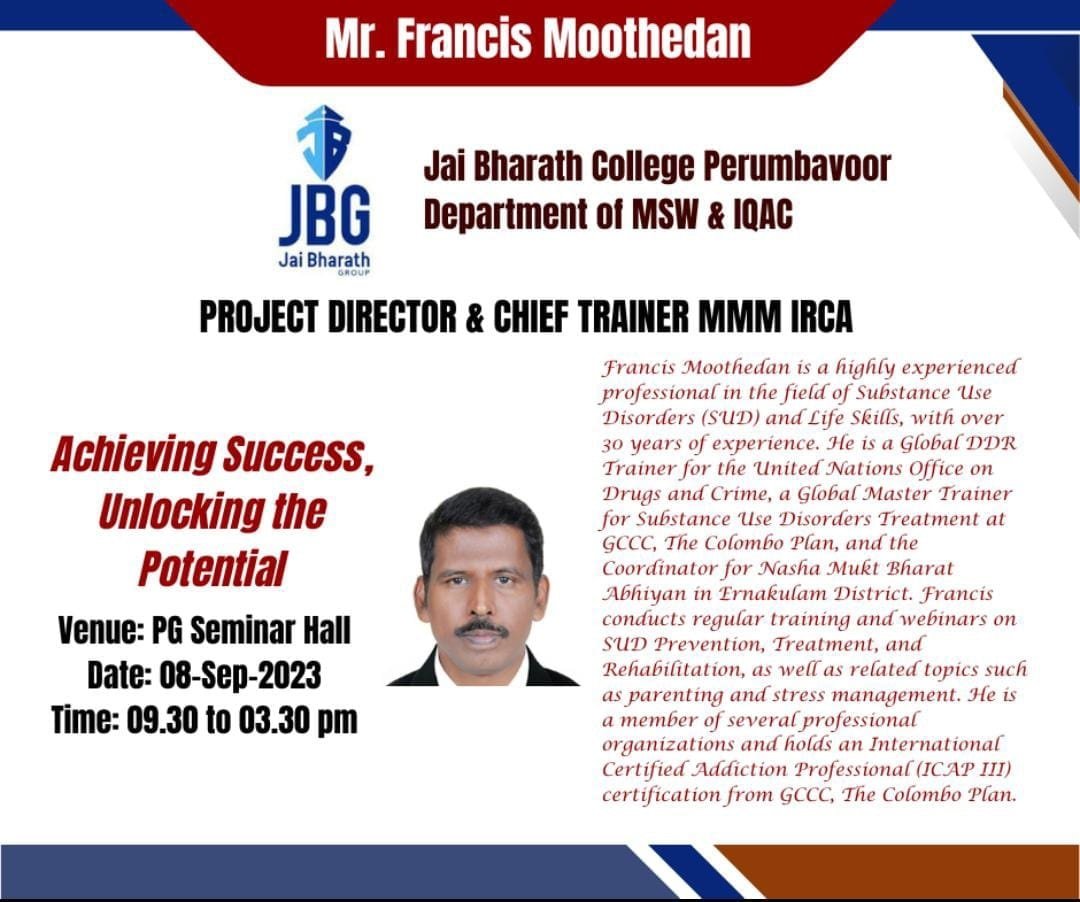 Mr. Francis Moothedan

JBG
Jai Bharath
GROUP

Jai Bharath College Perumbavoor
Department of MSW & IQAC

PROJECT DIRECTOR & CHIEF TRAINER MMM IRCA

Achieving Success, Unlocking the Potential

Venue: PG Seminar Hall
Date: 08-Sep-2023
Time: 09.30 to 03.30 pm

Francis Moothedan is a highly experienced professional in the field of Substance Use Disorders (SUD) and Life Skills, with over 30 years of experience. He is a Global DDR Trainer for the United Nations Office on Drugs and Crime, a Global Master Trainer for Substance Use Disorders Treatment at GCCC, The Colombo Plan, and the Coordinator for Nasha Mukt Bharat Abhiyan in Ernakulam District. Francis conducts regular training and webinars on SUD Prevention, Treatment, and Rehabilitation, as well as related topics such as parenting and stress management. He is a member of several professional organizations and holds an International Certified Addiction Professional (ICAP III) certification from GCCC, The Colombo Plan.